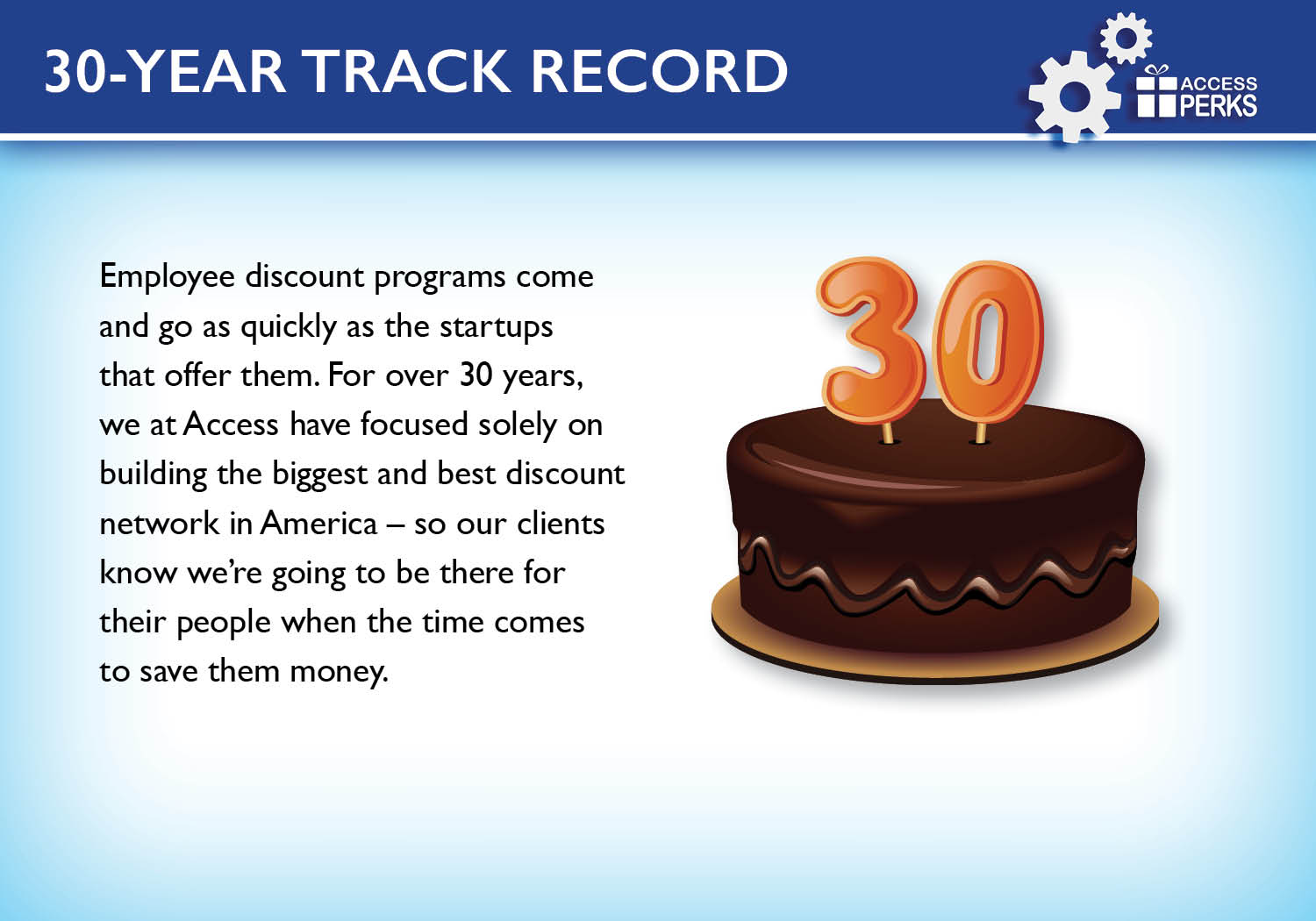 30-YEAR TRACK RECORD

ACCESS PERKS

Employee discount programs come and go as quickly as the startups that offer them. For over 30 years, we at Access have focused solely on building the biggest and best discount network in America – so our clients know we're going to be there for their people when the time comes to save them money.

30